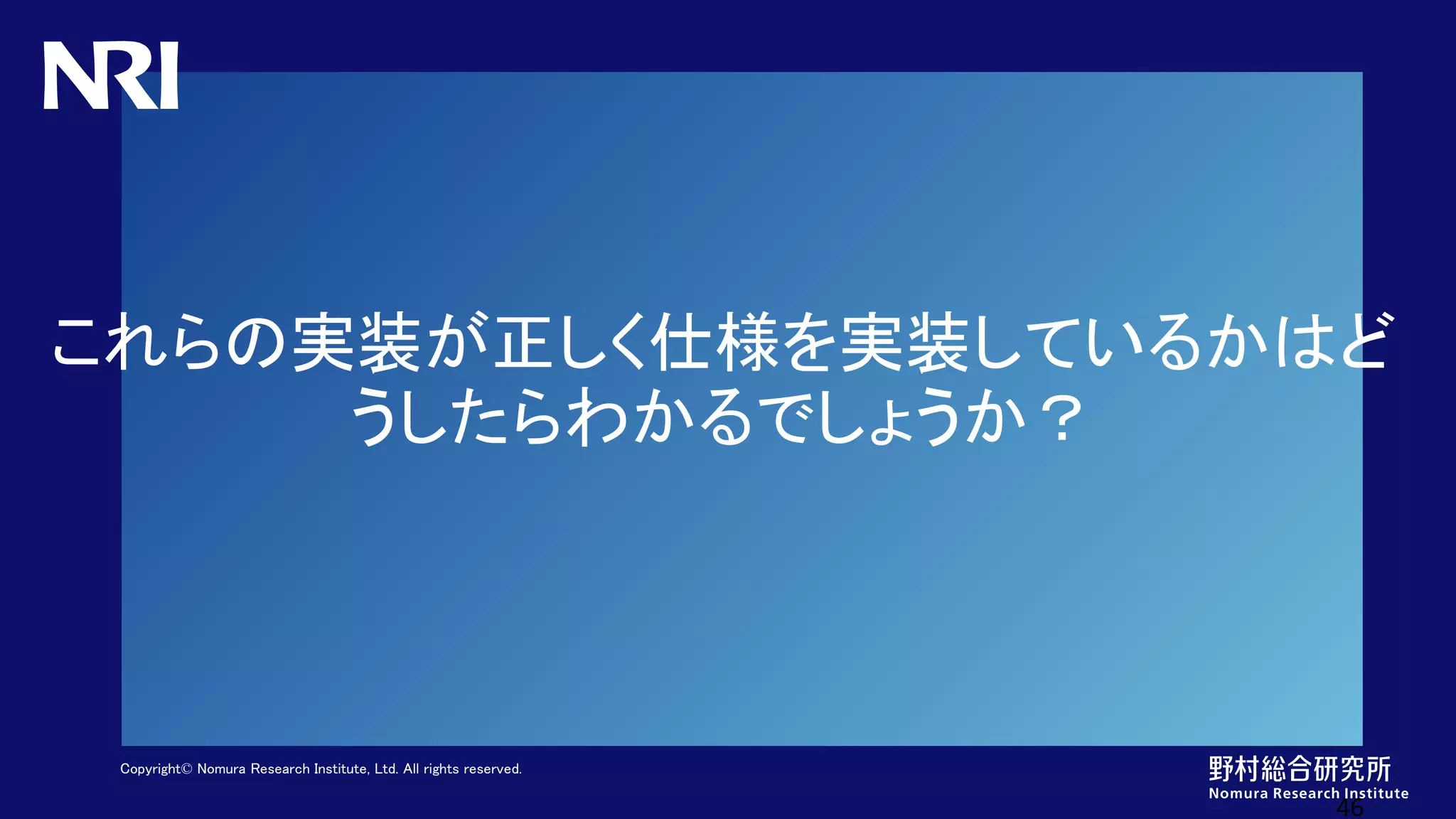 NRI

これらの実装が正しく仕様を実装しているかはどうしたらわかるでしょうか？

Copyright© Nomura Research Institute, Ltd. All rights reserved.

野村総合研究所
Nomura Research Institute

46